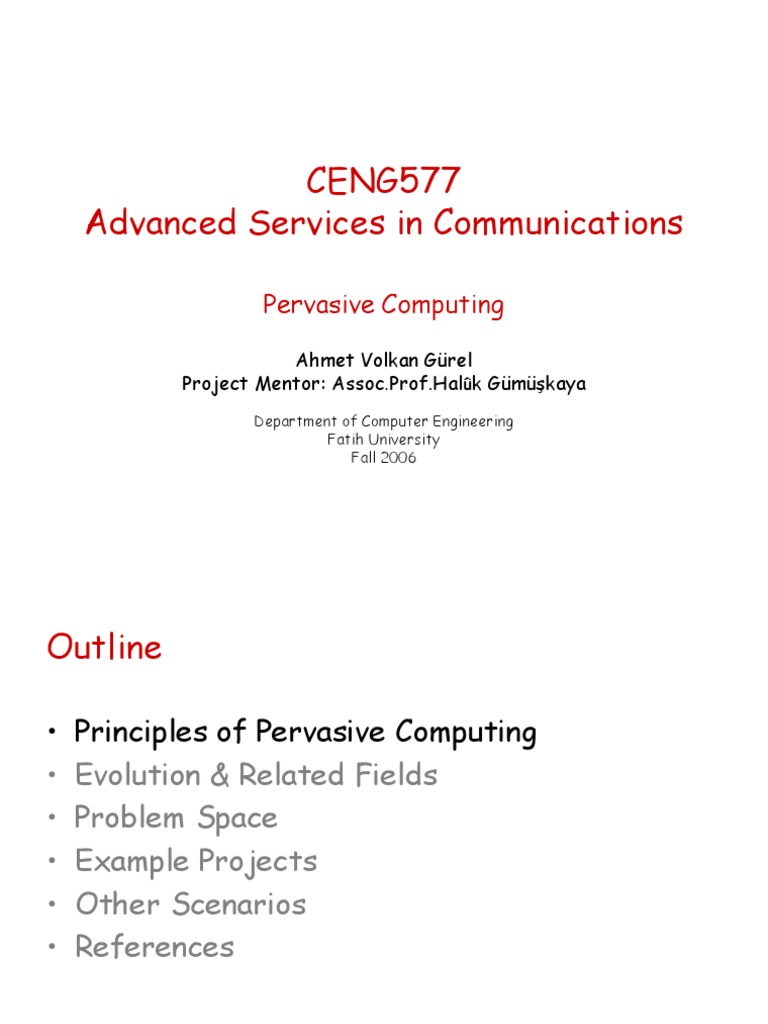 CENG577
Advanced Services in Communications

Pervasive Computing

Ahmet Volkan Gürel
Project Mentor: Assoc.Prof.Halûk Gümüşkaya

Department of Computer Engineering
Fatih University
Fall 2006

Outline

• Principles of Pervasive Computing
• Evolution & Related Fields
• Problem Space
• Example Projects
• Other Scenarios
• References